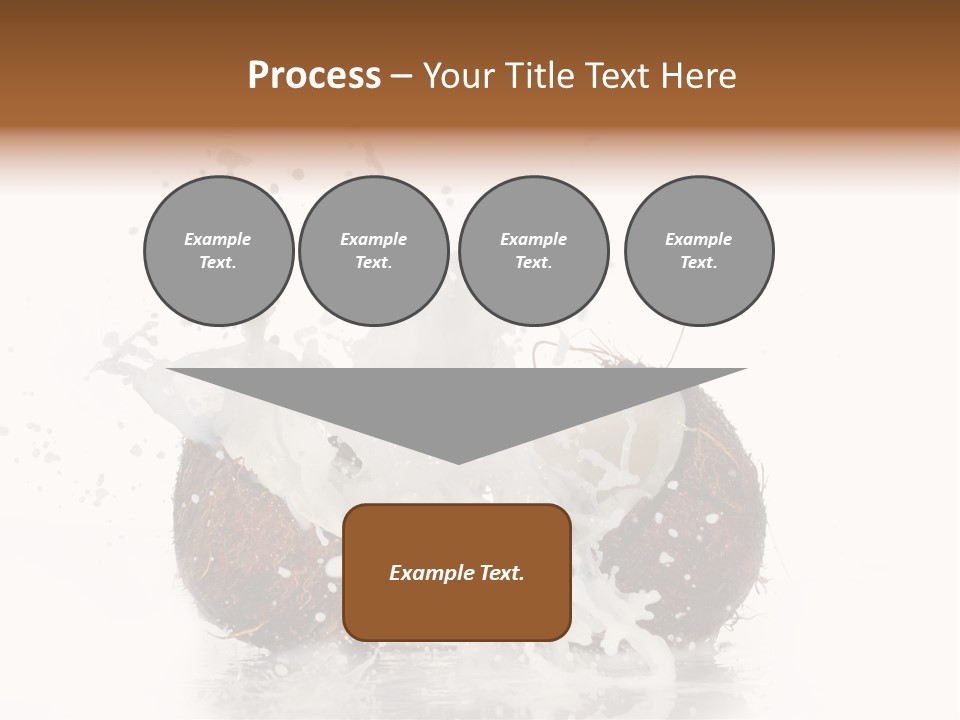 Process – Your Title Text Here

Example Text.

Example Text.

Example Text.

Example Text.

Example Text.